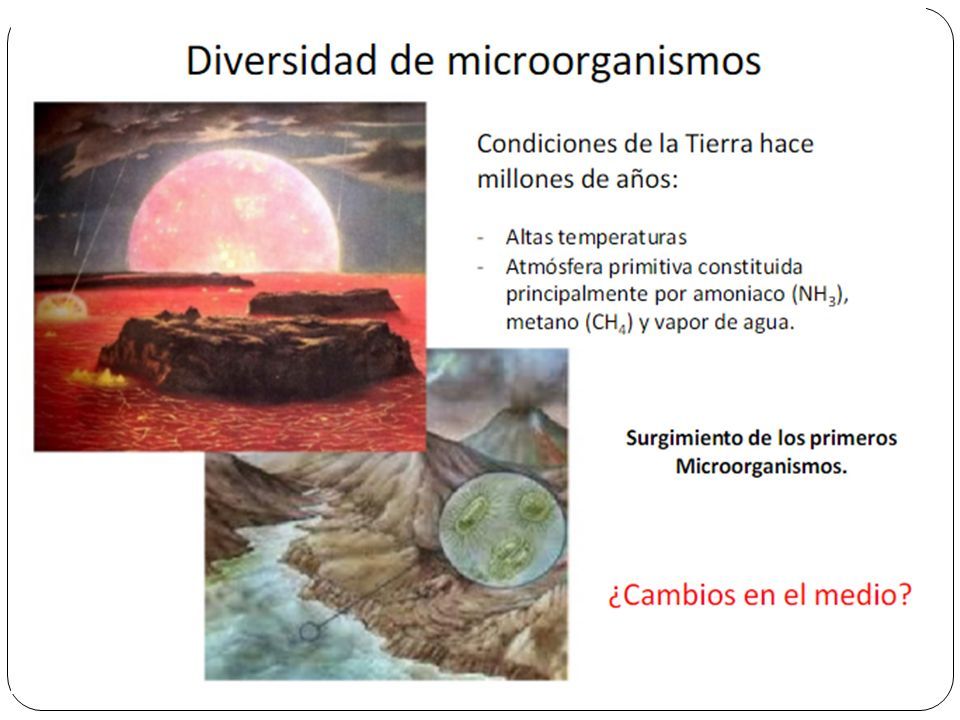 Diversidad de microorganismos

Condiciones de la Tierra hace millones de años:

- Altas temperaturas
- Atmósfera primitiva constituida principalmente por amoniaco ($NH_3$), metano ($CH_4$) y vapor de agua.

Surgimiento de los primeros Microorganismos.

¿Cambios en el medio?